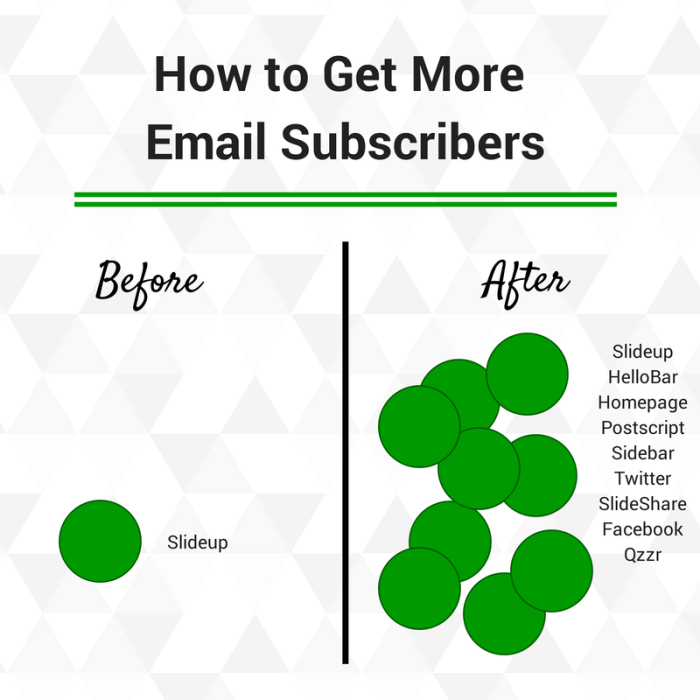 How to Get More Email Subscribers

Before

Slideup

After

Slideup
HelloBar
Homepage
Postscript
Sidebar
Twitter
SlideShare
Facebook
Qzzr